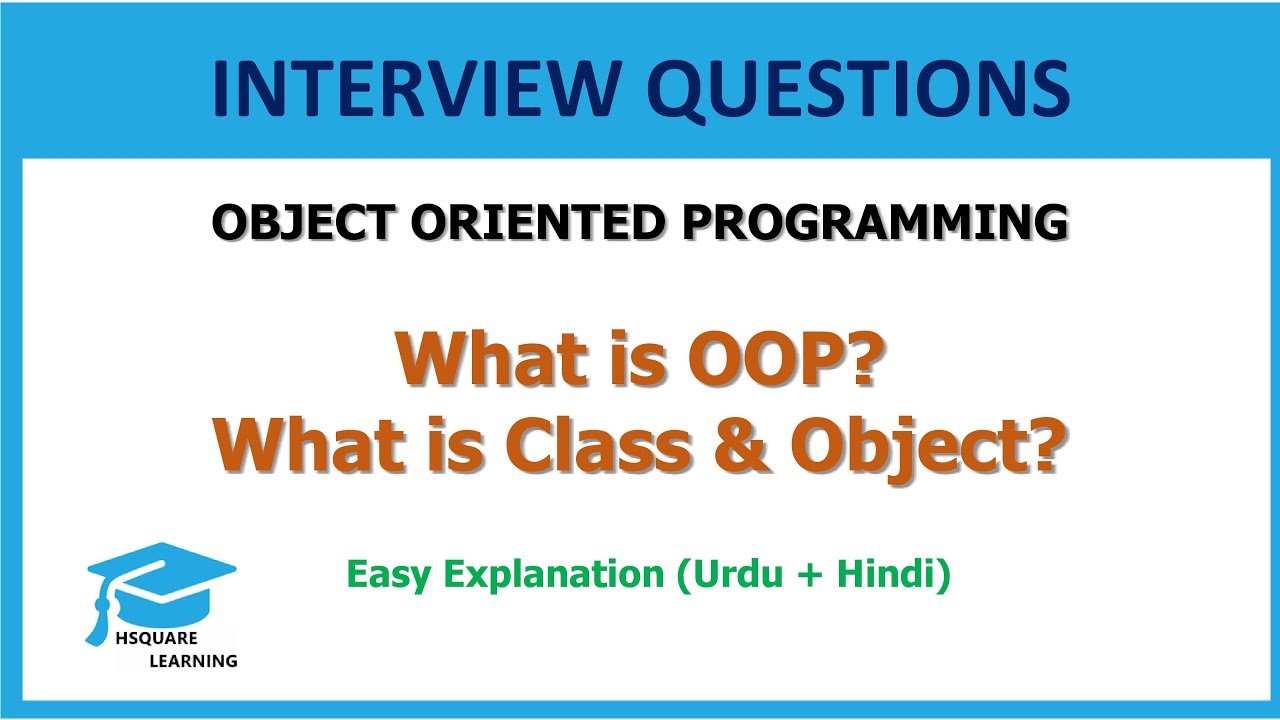 INTERVIEW QUESTIONS

OBJECT ORIENTED PROGRAMMING

What is OOP?
What is Class & Object?

Easy Explanation (Urdu + Hindi)

HSQUARE
LEARNING